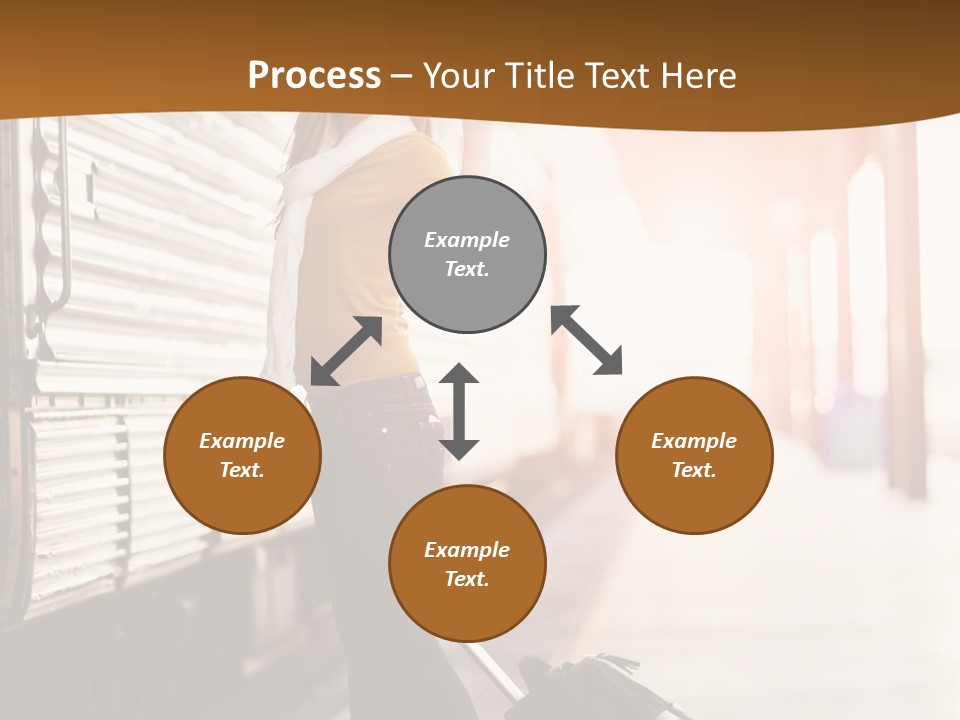 Process – Your Title Text Here

Example Text.

Example Text.

Example Text.

Example Text.